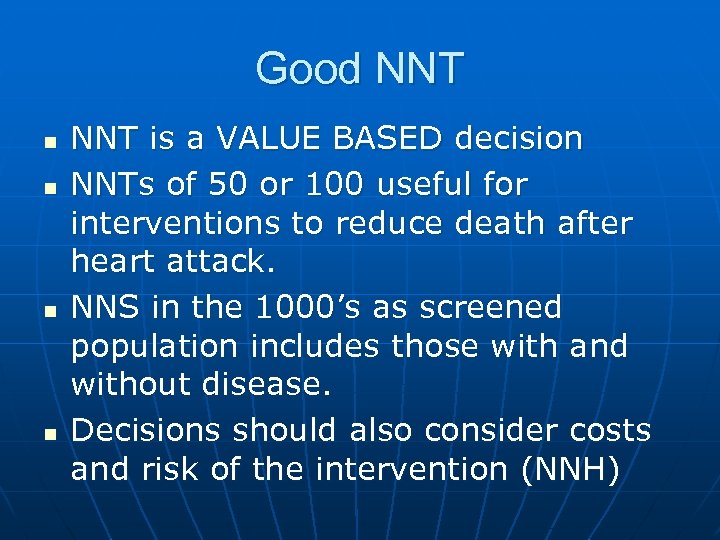 Good NNT

- NNT is a VALUE BASED decision
- NNTs of 50 or 100 useful for interventions to reduce death after heart attack.
- NNS in the 1000’s as screened population includes those with and without disease.
- Decisions should also consider costs and risk of the intervention (NNH)